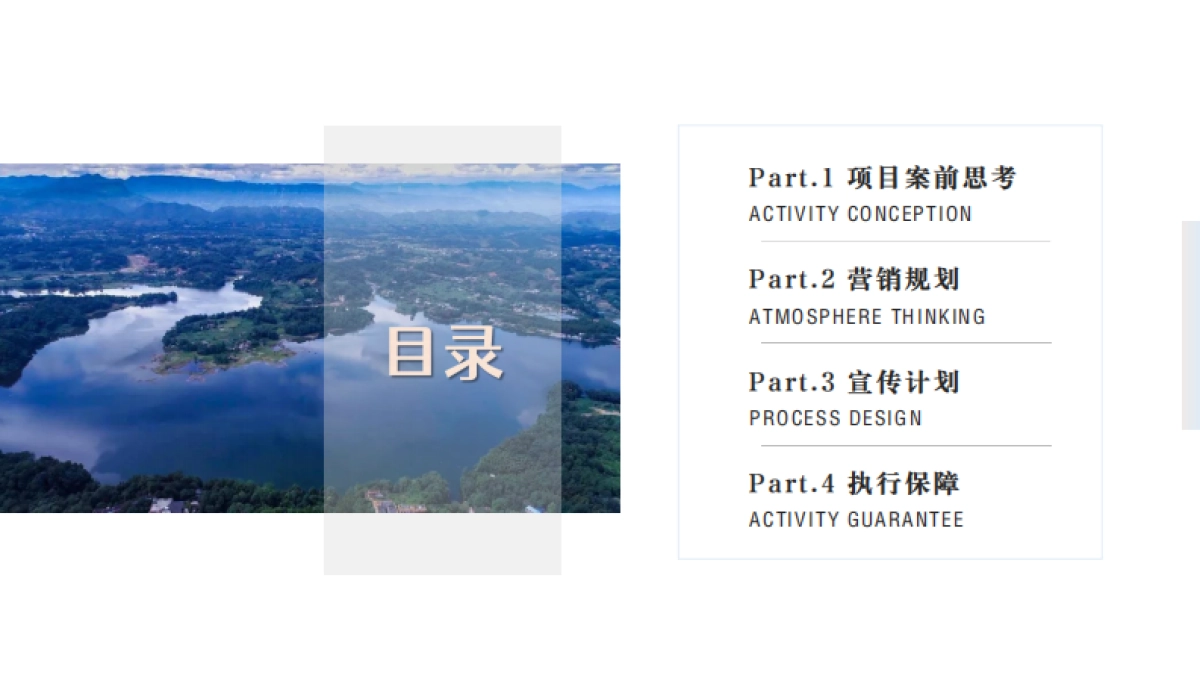 目录

Part.1 项目案前思考
ACTIVITY CONCEPTION

Part.2 营销规划
ATMOSPHERE THINKING

Part.3 宣传计划
PROCESS DESIGN

Part.4 执行保障
ACTIVITY GUARANTEE